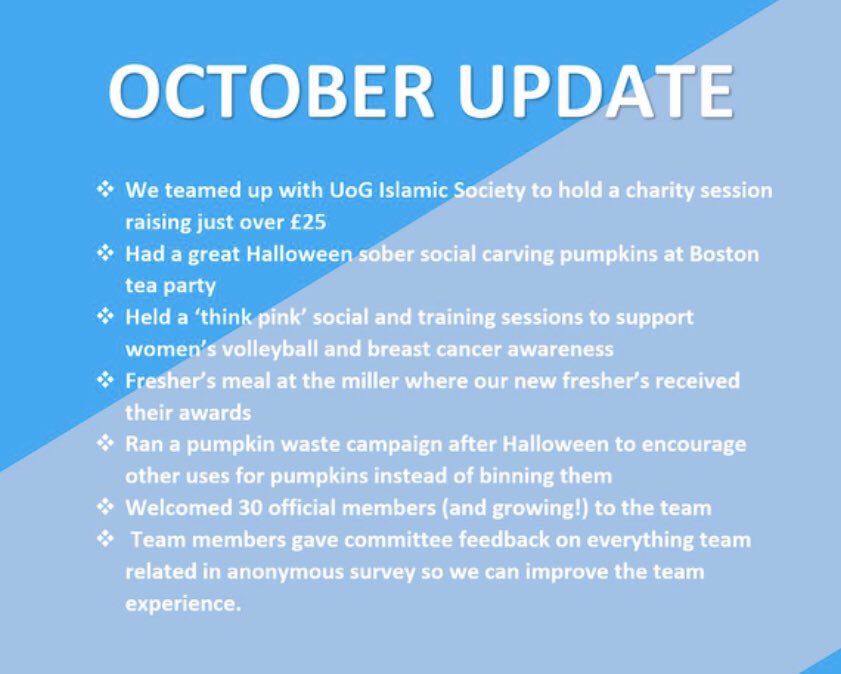 OCTOBER UPDATE

❖ We teamed up with UoG Islamic Society to hold a charity session raising just over £25
❖ Had a great Halloween sober social carving pumpkins at Boston tea party
❖ Held a 'think pink' social and training sessions to support women's volleyball and breast cancer awareness
❖ Fresher's meal at the miller where our new fresher's received their awards
❖ Ran a pumpkin waste campaign after Halloween to encourage other uses for pumpkins instead of binning them
❖ Welcomed 30 official members (and growing!) to the team
❖ Team members gave committee feedback on everything team related in anonymous survey so we can improve the team experience.